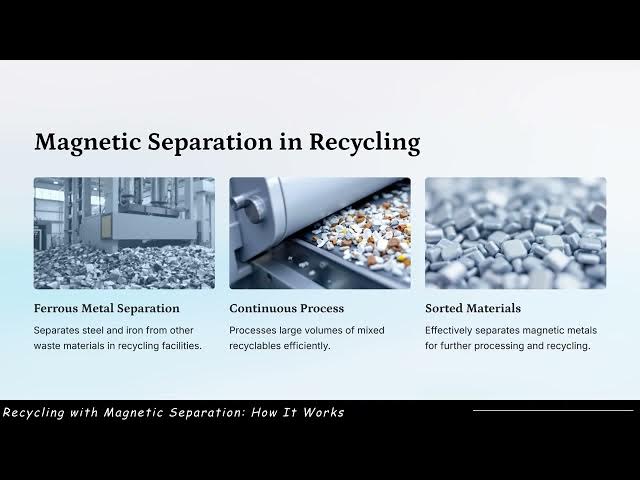 Magnetic Separation in Recycling

Ferrous Metal Separation

Separates steel and iron from other waste materials in recycling facilities.

Continuous Process

Processes large volumes of mixed recyclables efficiently.

Sorted Materials

Effectively separates magnetic metals for further processing and recycling.

Recycling with Magnetic Separation: How It Works